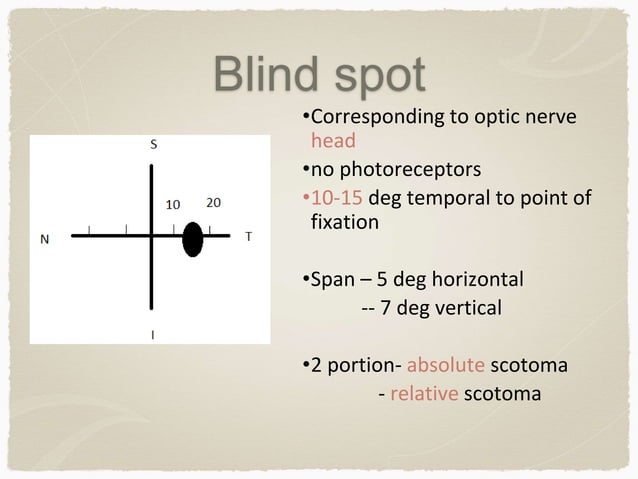 Blind spot

S
10 20
N T
I

•Corresponding to optic nerve head

•no photoreceptors

•10-15 deg temporal to point of fixation

•Span – 5 deg horizontal
-- 7 deg vertical

•2 portion- absolute scotoma
- relative scotoma